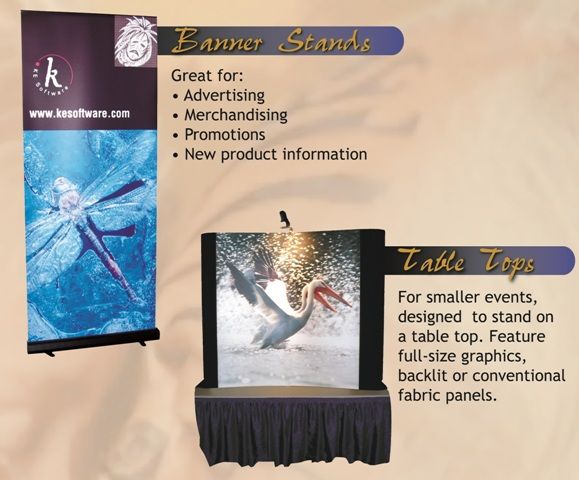 k
KE Software
www.kesoftware.com

Banner Stands

Great for:
• Advertising
• Merchandising
• Promotions
• New product information

Table Tops

For smaller events, designed to stand on a table top. Feature full-size graphics, backlit or conventional fabric panels.